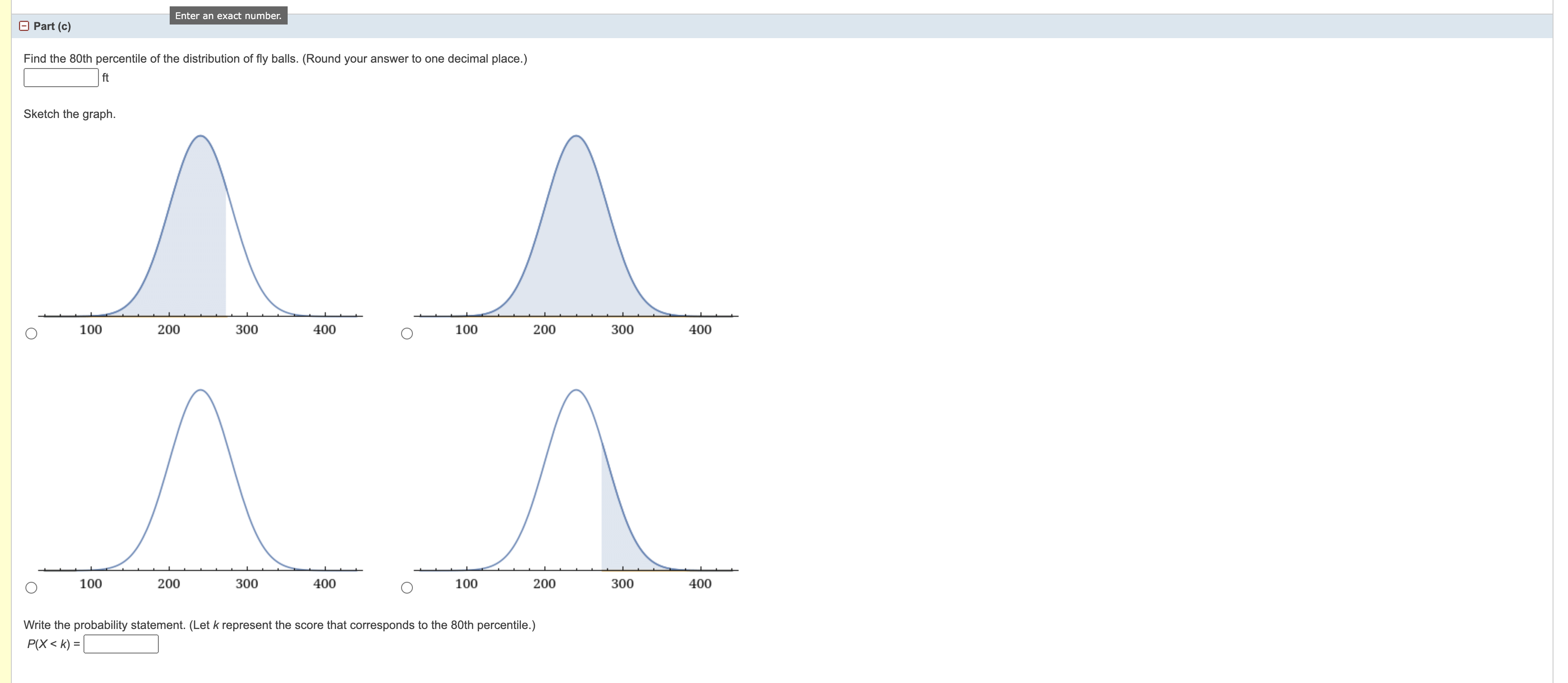 Enter an exact number.

Part (c)

Find the 80th percentile of the distribution of fly balls. (Round your answer to one decimal place.)

ft

Sketch the graph.

100 200 300 400

100 200 300 400

100 200 300 400

100 200 300 400

Write the probability statement. (Let $k$ represent the score that corresponds to the 80th percentile.)

$P(X < k) =$